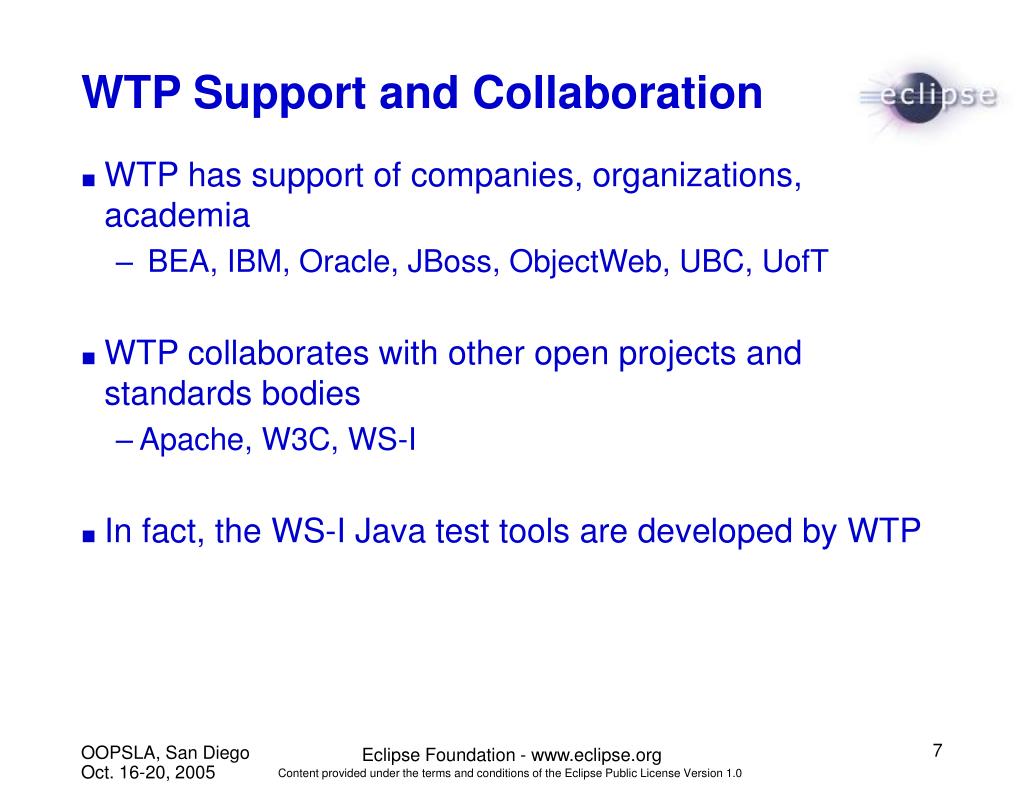 WTP Support and Collaboration

eclipse

■ WTP has support of companies, organizations, academia

– BEA, IBM, Oracle, JBoss, ObjectWeb, UBC, UofT

■ WTP collaborates with other open projects and standards bodies

– Apache, W3C, WS-I

■ In fact, the WS-I Java test tools are developed by WTP

OOPSLA, San Diego
Oct. 16-20, 2005

Eclipse Foundation - www.eclipse.org
Content provided under the terms and conditions of the Eclipse Public License Version 1.0

7